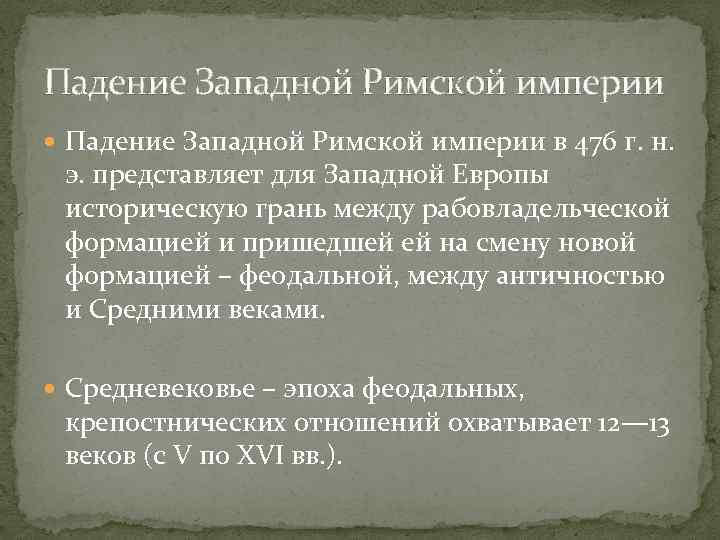 Падение Западной Римской империи

Падение Западной Римской империи в 476 г. н. э. представляет для Западной Европы историческую грань между рабовладельческой формацией и пришедшей ей на смену новой формацией – феодальной, между античностью и Средними веками.

Средневековье – эпоха феодальных, крепостнических отношений охватывает 12—13 веков (с V по XVI вв.).